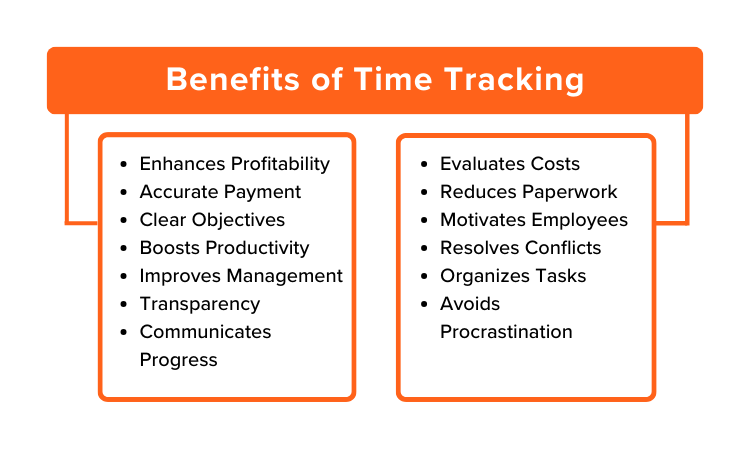 Benefits of Time Tracking

- Enhances Profitability
- Accurate Payment
- Clear Objectives
- Boosts Productivity
- Improves Management
- Transparency
- Communicates Progress

- Evaluates Costs
- Reduces Paperwork
- Motivates Employees
- Resolves Conflicts
- Organizes Tasks
- Avoids Procrastination